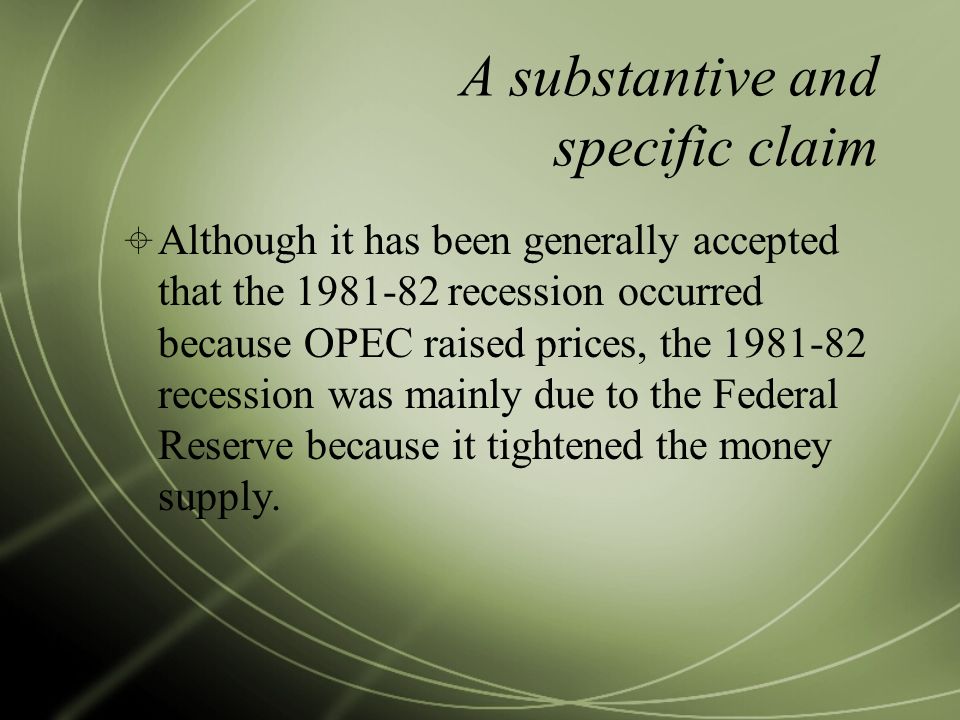 A substantive and specific claim

Although it has been generally accepted that the 1981-82 recession occurred because OPEC raised prices, the 1981-82 recession was mainly due to the Federal Reserve because it tightened the money supply.